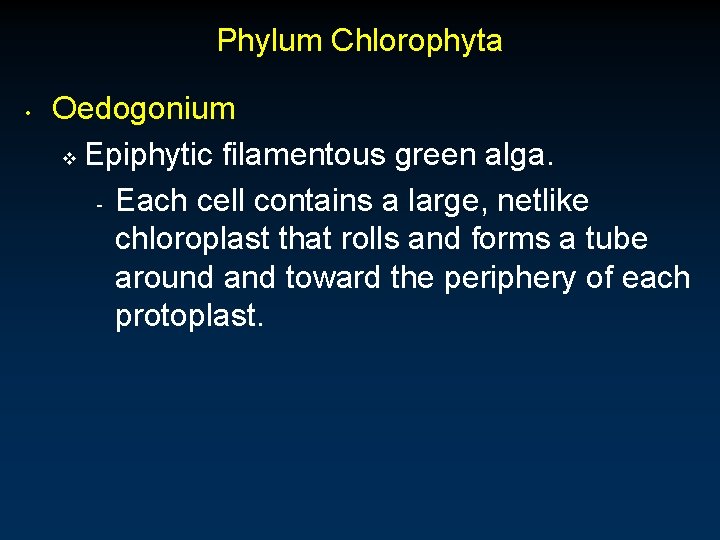 Phylum Chlorophyta

• Oedogonium

❖ Epiphytic filamentous green alga.

- Each cell contains a large, netlike chloroplast that rolls and forms a tube around and toward the periphery of each protoplast.